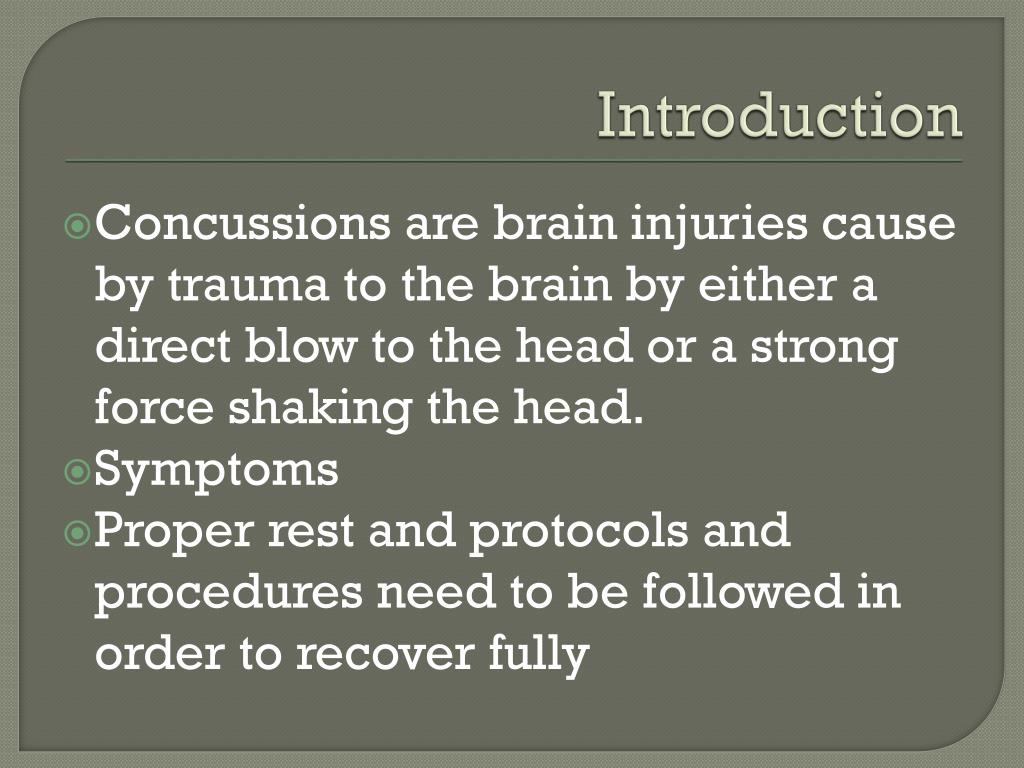 Introduction

Concussions are brain injuries cause by trauma to the brain by either a direct blow to the head or a strong force shaking the head.
Symptoms
Proper rest and protocols and procedures need to be followed in order to recover fully